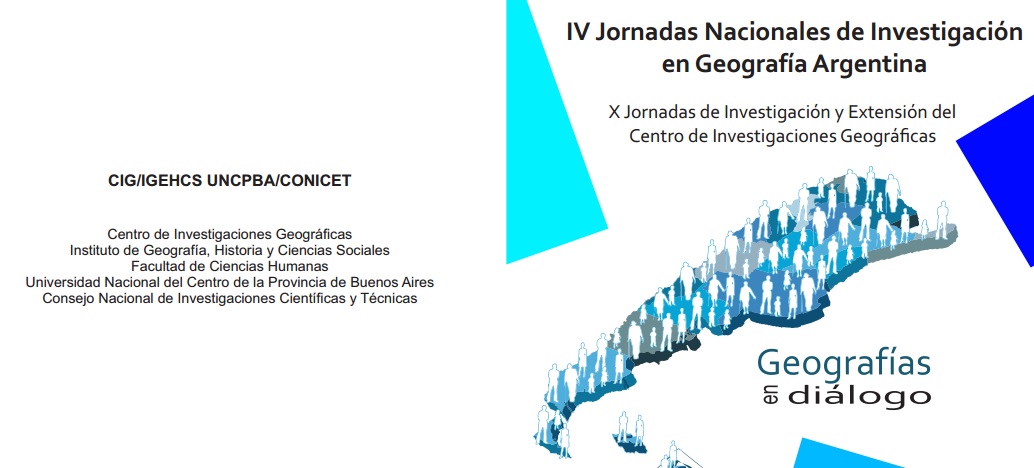 CIG/IGEHCS UNCPBA/CONICET

Centro de Investigaciones Geográficas
Instituto de Geografía, Historia y Ciencias Sociales
Facultad de Ciencias Humanas
Universidad Nacional del Centro de la Provincia de Buenos Aires
Consejo Nacional de Investigaciones Científicas y Técnicas

IV Jornadas Nacionales de Investigación en Geografía Argentina

X Jornadas de Investigación y Extensión del Centro de Investigaciones Geográficas

Geografías en diálogo